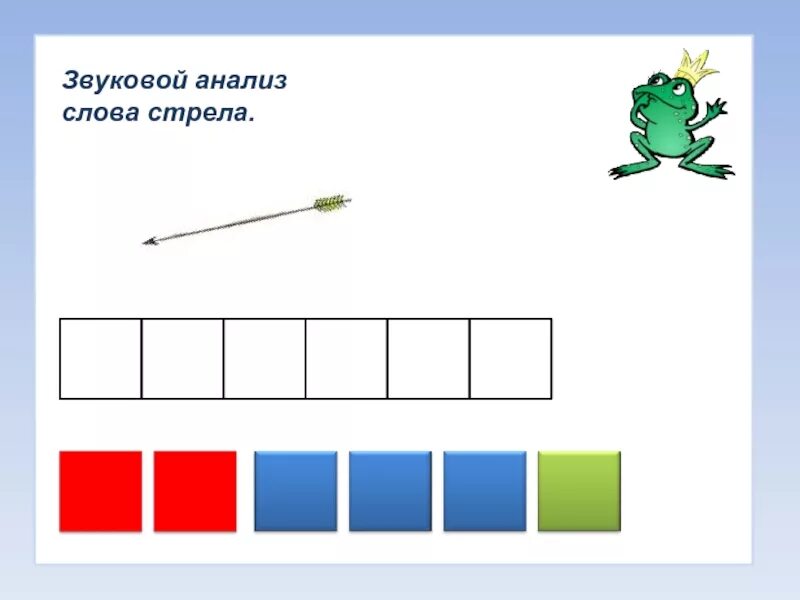 Звуковой анализ слова стрела.